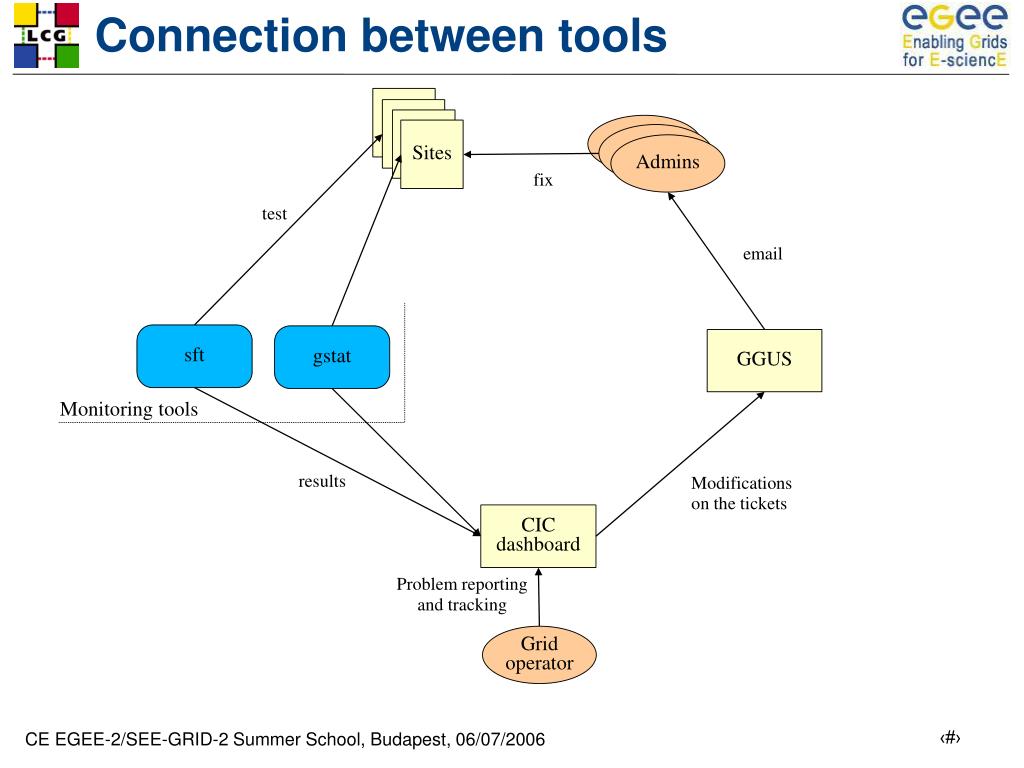 LCG

Connection between tools

eGee
Enabling Grids for E-sciencE

Sites

Admins

fix

test

email

sft

gstat

GGUS

Monitoring tools

results

Modifications on the tickets

CIC dashboard

Problem reporting and tracking

Grid operator

CE EGEE-2/SEE-GRID-2 Summer School, Budapest, 06/07/2006

‹#›